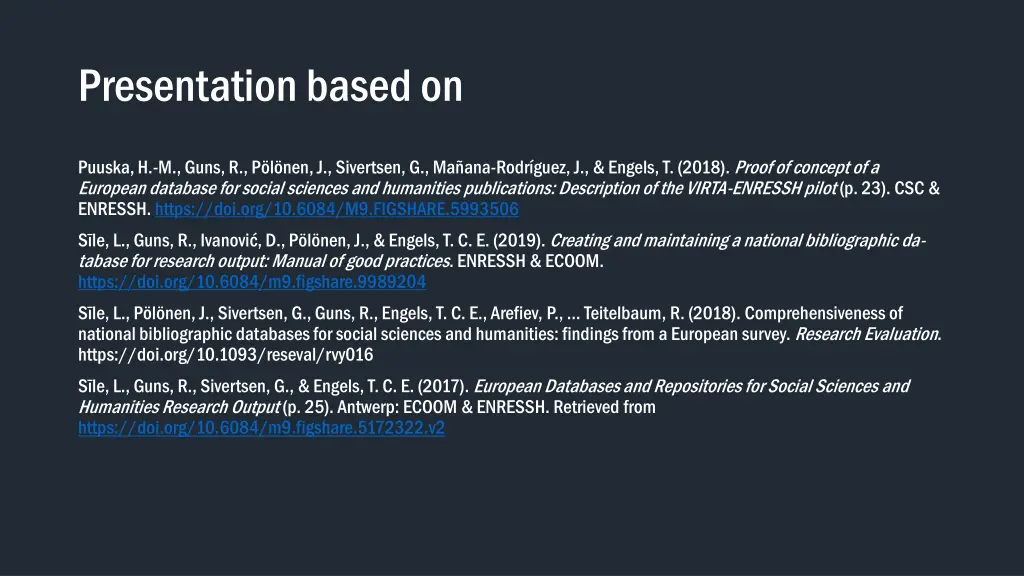 Presentation based on

Puuska, H.-M., Guns, R., Pölönen, J., Sivertsen, G., Mañana-Rodríguez, J., & Engels, T. (2018). Proof of concept of a European database for social sciences and humanities publications: Description of the VIRTA-ENRESSH pilot (p. 23). CSC & ENRESSH. https://doi.org/10.6084/M9.FIGSHARE.5993506

Sīle, L., Guns, R., Ivanović, D., Pölönen, J., & Engels, T. C. E. (2019). Creating and maintaining a national bibliographic database for research output: Manual of good practices. ENRESSH & ECOOM. https://doi.org/10.6084/m9.figshare.9989204

Sīle, L., Pölönen, J., Sivertsen, G., Guns, R., Engels, T. C. E., Arefiev, P., ... Teitelbaum, R. (2018). Comprehensiveness of national bibliographic databases for social sciences and humanities: findings from a European survey. Research Evaluation. https://doi.org/10.1093/reseval/rvy016

Sīle, L., Guns, R., Sivertsen, G., & Engels, T. C. E. (2017). European Databases and Repositories for Social Sciences and Humanities Research Output (p. 25). Antwerp: ECOOM & ENRESSH. Retrieved from https://doi.org/10.6084/m9.figshare.5172322.v2